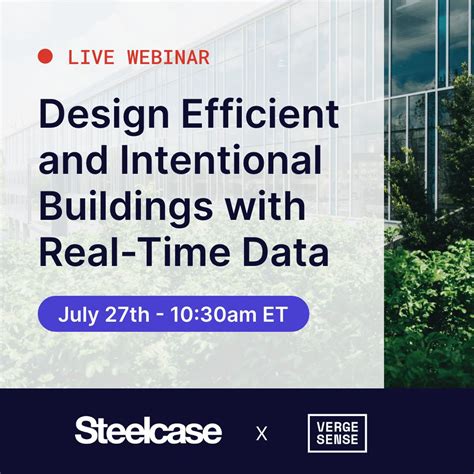 LIVE WEBINAR

Design Efficient and Intentional Buildings with Real-Time Data

July 27th - 10:30am ET

Steelcase X VERGE SENSE